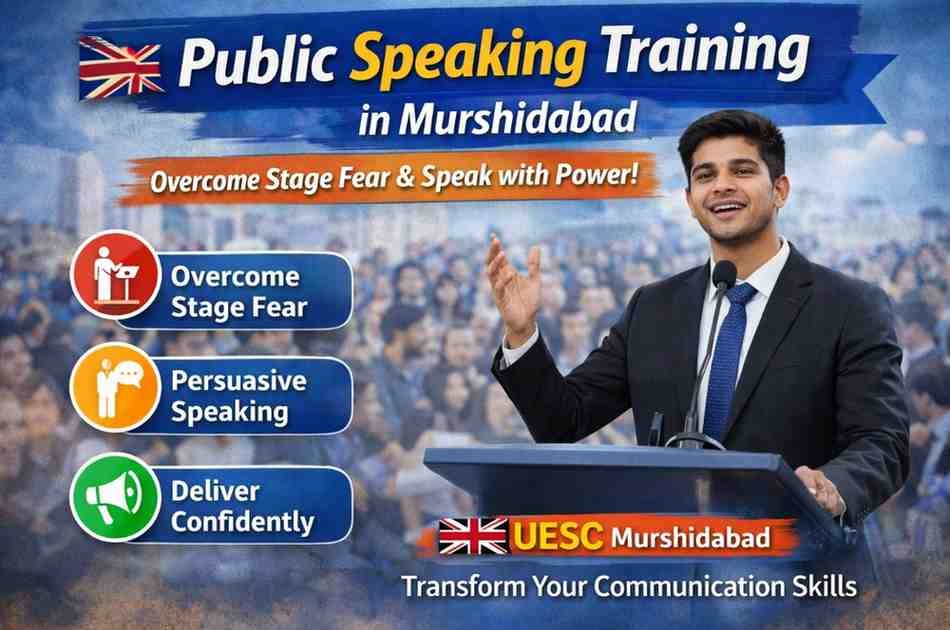 Public Speaking Training
in Murshidabad

Overcome Stage Fear & Speak with Power!

Overcome Stage Fear

Persuasive Speaking

Deliver Confidently

UESC Murshidabad

Transform Your Communication Skills